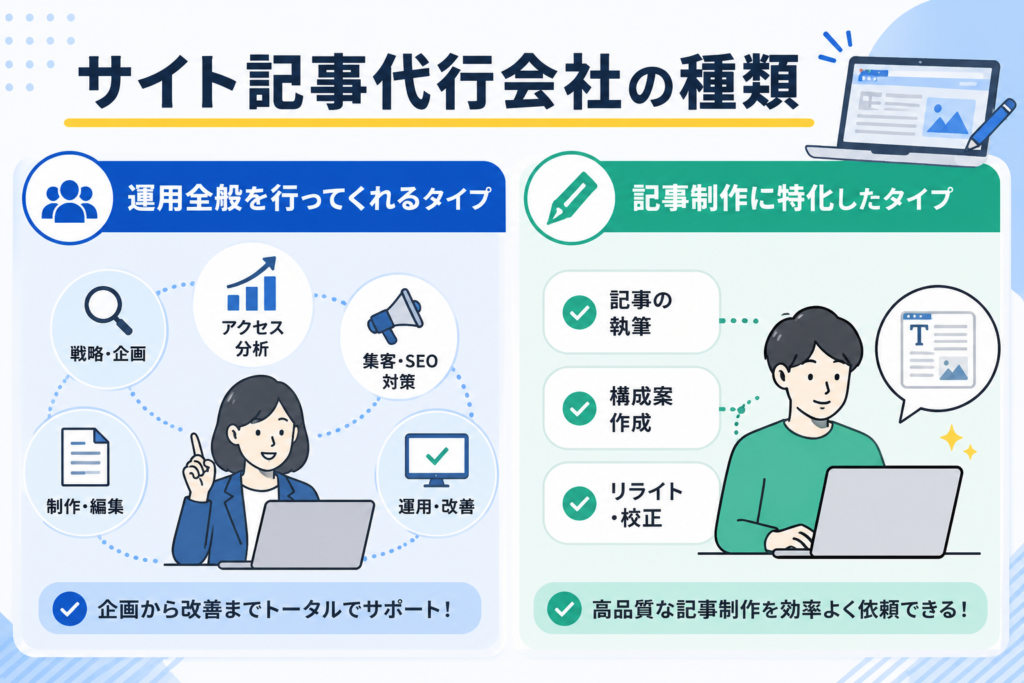 サイト記事代行会社の種類

運用全般を行ってくれるタイプ

戦略・企画

アクセス分析

集客・SEO対策

制作・編集

運用・改善

企画から改善までトータルでサポート！

記事制作に特化したタイプ

記事の執筆

構成案作成

リライト・校正

T

高品質な記事制作を効率よく依頼できる！